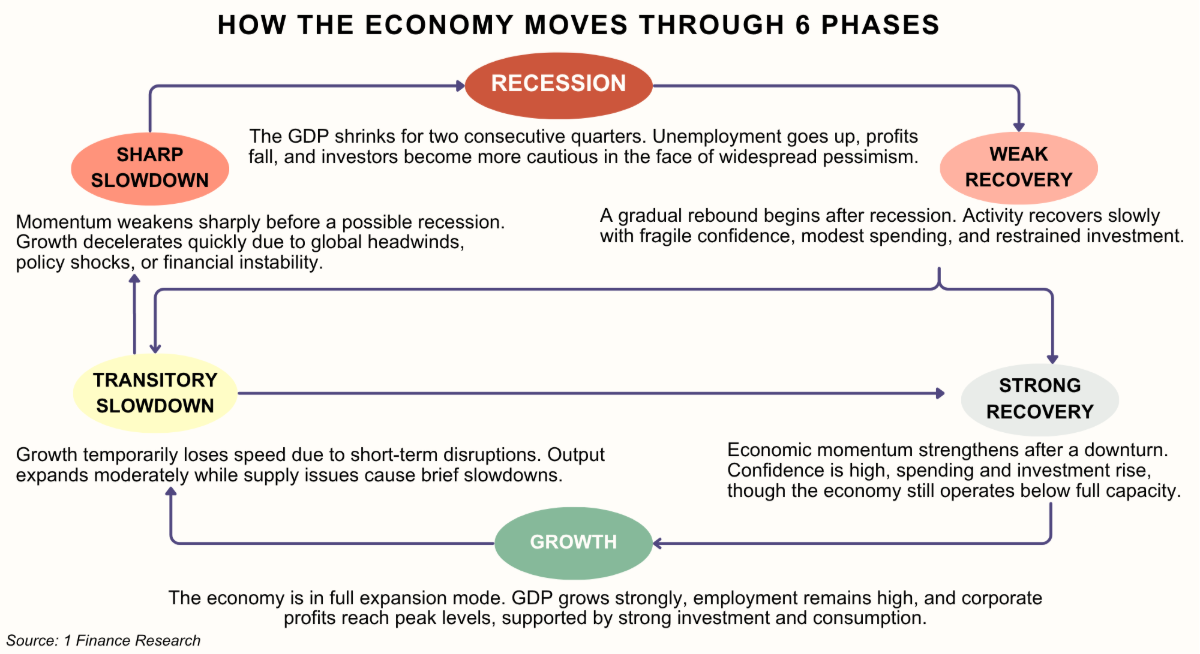 HOW THE ECONOMY MOVES THROUGH 6 PHASES

RECESSION

The GDP shrinks for two consecutive quarters. Unemployment goes up, profits fall, and investors become more cautious in the face of widespread pessimism.

SHARP SLOWDOWN

Momentum weakens sharply before a possible recession. Growth decelerates quickly due to global headwinds, policy shocks, or financial instability.

WEAK RECOVERY

A gradual rebound begins after recession. Activity recovers slowly with fragile confidence, modest spending, and restrained investment.

TRANSITORY SLOWDOWN

Growth temporarily loses speed due to short-term disruptions. Output expands moderately while supply issues cause brief slowdowns.

STRONG RECOVERY

Economic momentum strengthens after a downturn. Confidence is high, spending and investment rise, though the economy still operates below full capacity.

GROWTH

The economy is in full expansion mode. GDP grows strongly, employment remains high, and corporate profits reach peak levels, supported by strong investment and consumption.

Source: 1 Finance Research